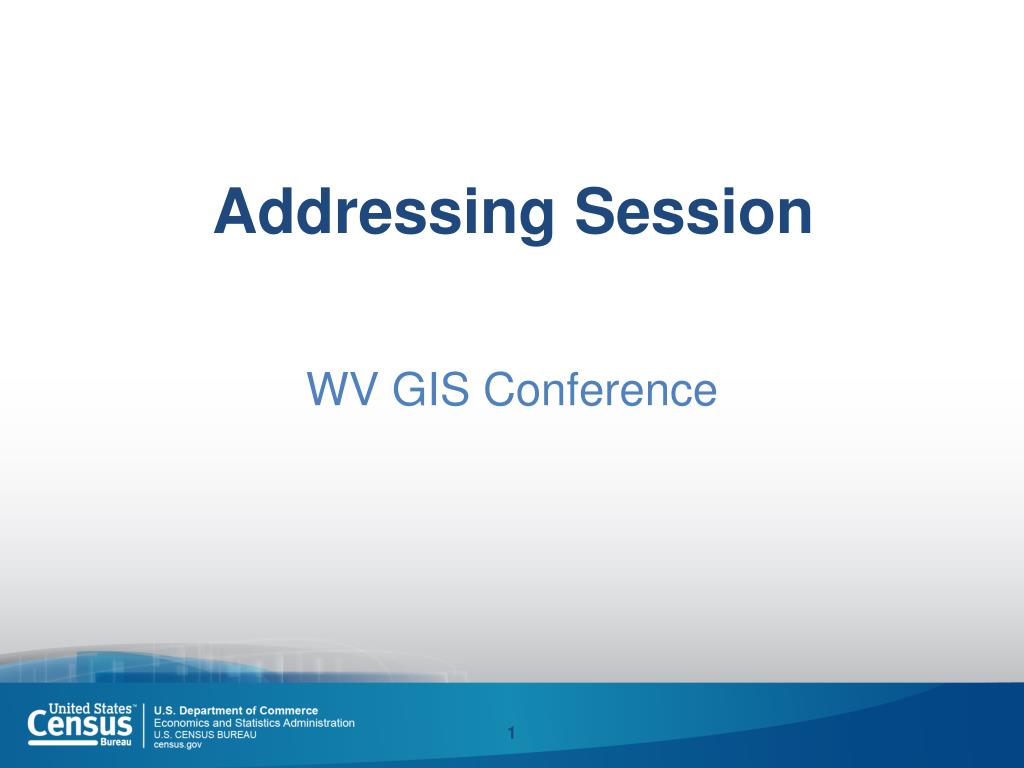 Addressing Session

WV GIS Conference

United States™ Census Bureau

U.S. Department of Commerce
Economics and Statistics Administration
U.S. CENSUS BUREAU
census.gov

1